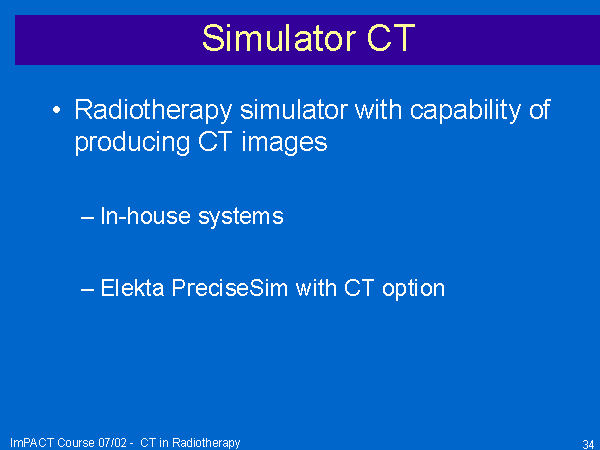 Simulator CT

• Radiotherapy simulator with capability of producing CT images

– In-house systems

– Elekta PreciseSim with CT option

ImPACT Course 07/02 - CT in Radiotherapy

34